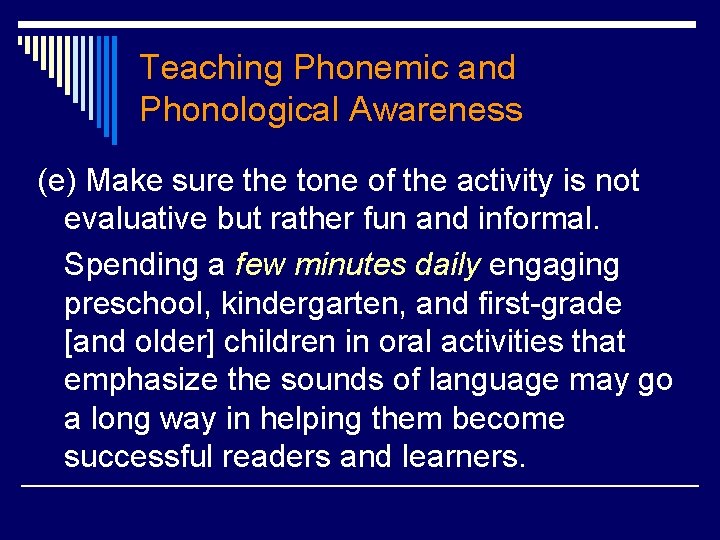 Teaching Phonemic and Phonological Awareness

(e) Make sure the tone of the activity is not evaluative but rather fun and informal.

Spending a few minutes daily engaging preschool, kindergarten, and first-grade [and older] children in oral activities that emphasize the sounds of language may go a long way in helping them become successful readers and learners.